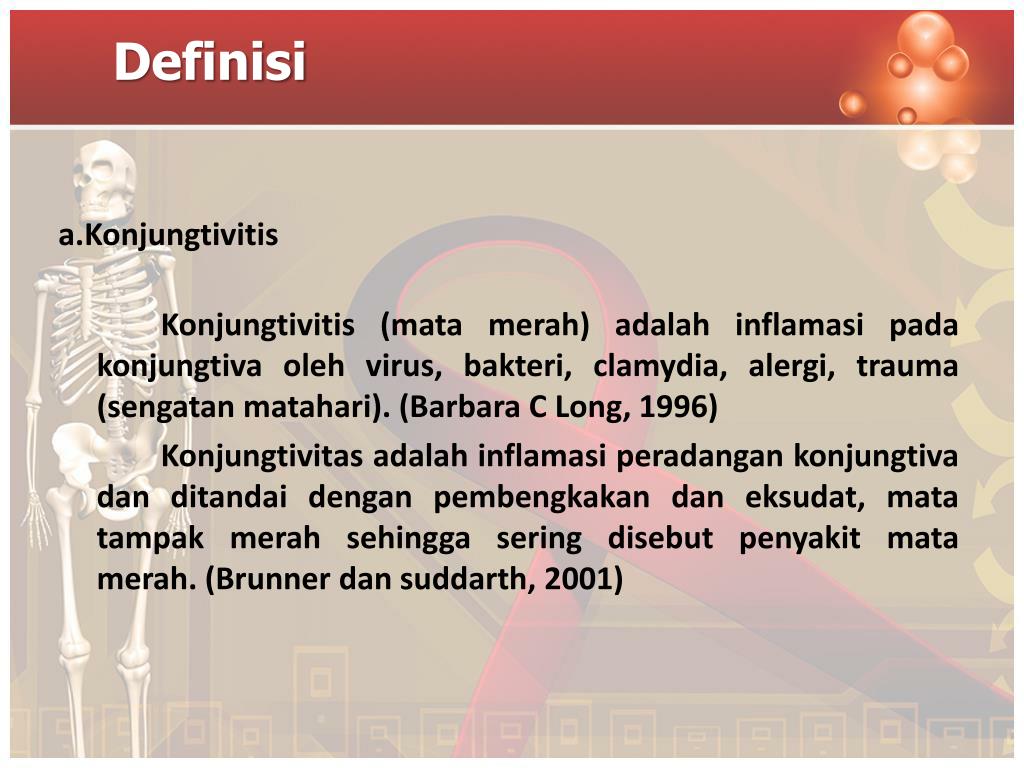 Definisi

a.Konjungtivitis

Konjungtivitis (mata merah) adalah inflamasi pada konjungtiva oleh virus, bakteri, clamydia, alergi, trauma (sengatan matahari). (Barbara C Long, 1996)

Konjungtivitas adalah inflamasi peradangan konjungtiva dan ditandai dengan pembengkakan dan eksudat, mata tampak merah sehingga sering disebut penyakit mata merah. (Brunner dan suddarth, 2001)